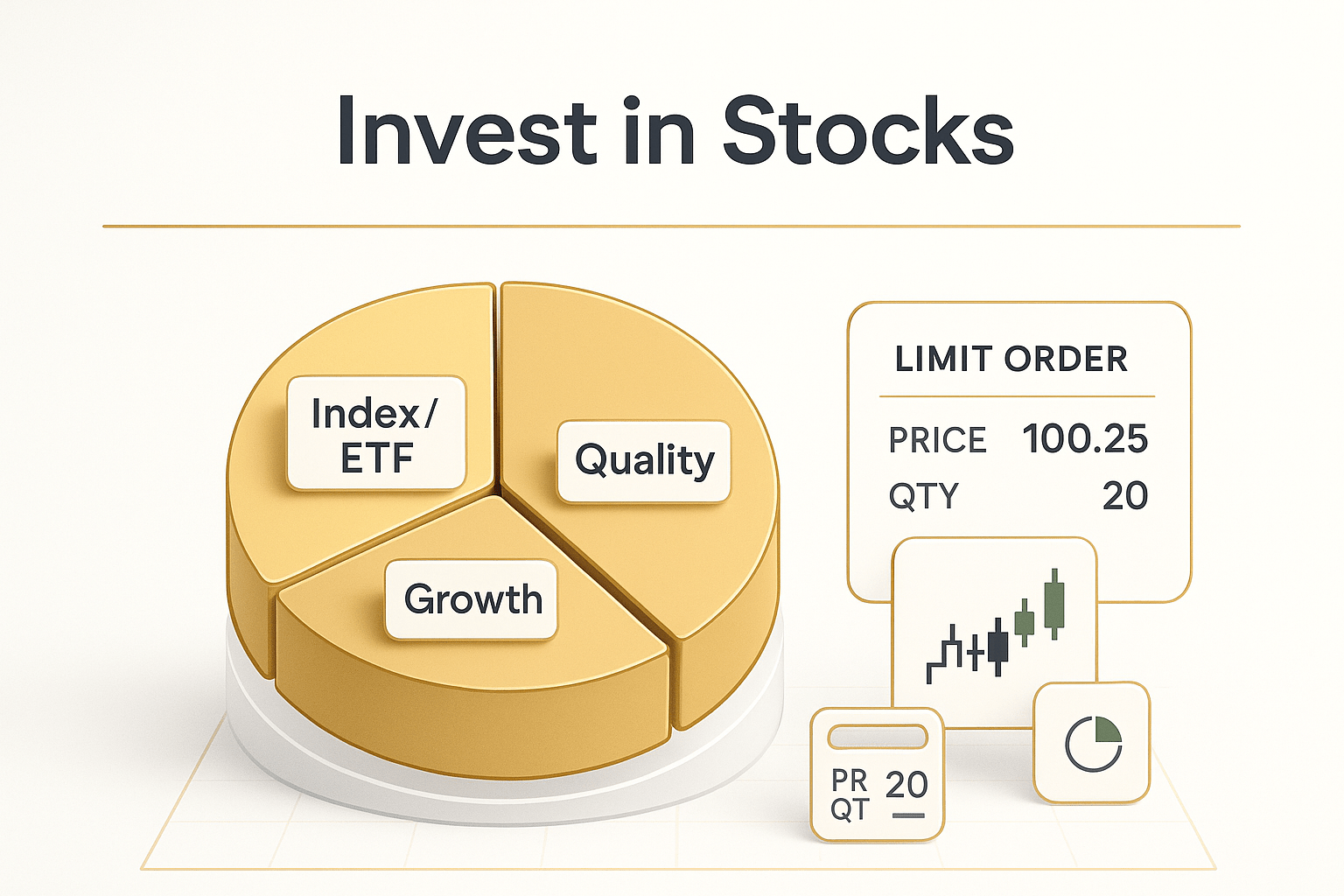 Invest in Stocks

Index/
ETF

Quality

Growth

LIMIT ORDER

PRICE 100.25
QTY 20

PR 20
QT